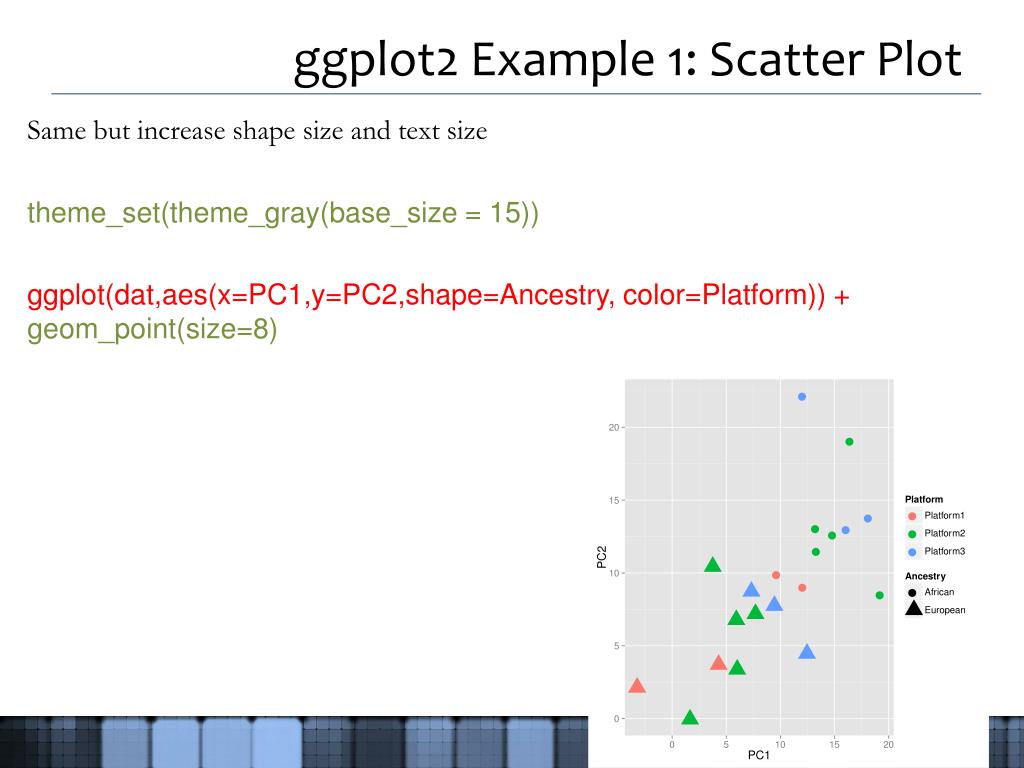 ggplot2 Example 1: Scatter Plot

Same but increase shape size and text size

theme_set(theme_gray(base_size = 15))

ggplot(dat,aes(x=PC1,y=PC2,shape=Ancestry, color=Platform)) + geom_point(size=8)

20
15
10
5
0
PC2
0
5
10
15
20
PC1

Platform
Platform1
Platform2
Platform3
Ancestry
African
European